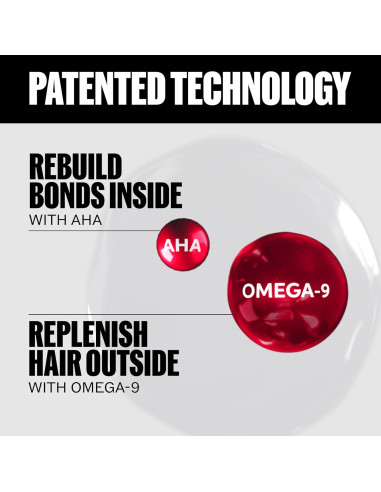 PATENTED TECHNOLOGY

REBUILD BONDS INSIDE
WITH AHA

AHA

OMEGA-9

REPLENISH HAIR OUTSIDE
WITH OMEGA-9